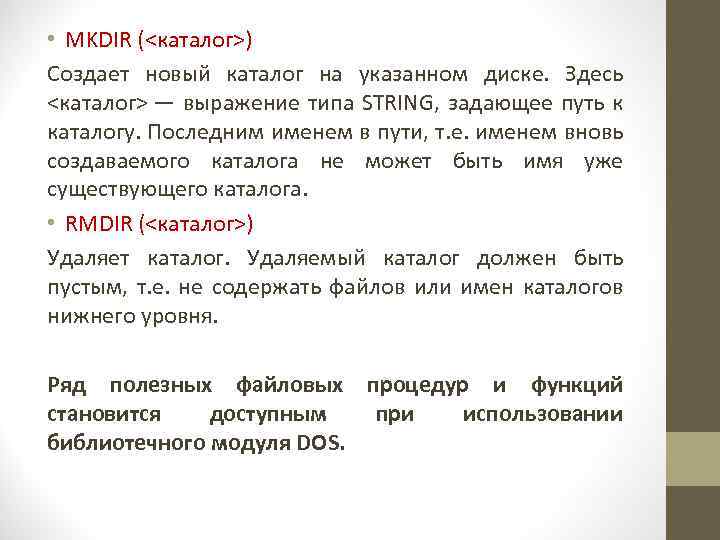 • MKDIR (<каталог>)

Создает новый каталог на указанном диске. Здесь <каталог> — выражение типа STRING, задающее путь к каталогу. Последним именем в пути, т.е. именем вновь создаваемого каталога не может быть имя уже существующего каталога.

• RMDIR (<каталог>)

Удаляет каталог. Удаляемый каталог должен быть пустым, т.е. не содержать файлов или имен каталогов нижнего уровня.

Ряд полезных файловых процедур и функций становится доступным при использовании библиотечного модуля DOS.